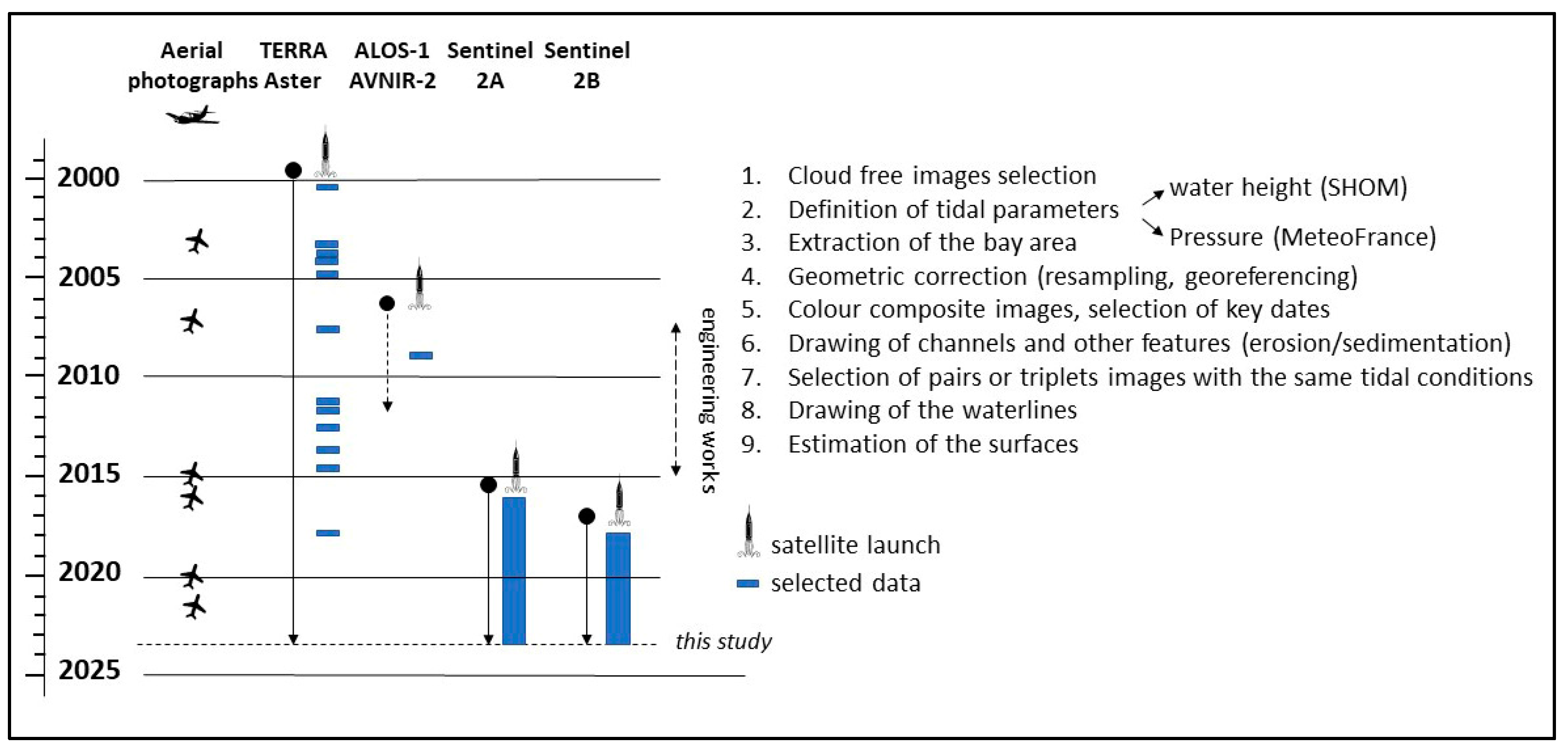 Aerial photographs
TERRA Aster
ALOS-1 AVNIR-2
Sentinel 2A
Sentinel 2B

2000
2005
2010
2015
2020
2025

engineering works

this study

1. Cloud free images selection
2. Definition of tidal parameters
3. Extraction of the bay area
4. Geometric correction (resampling, georeferencing)
5. Colour composite images, selection of key dates
6. Drawing of channels and other features (erosion/sedimentation)
7. Selection of pairs or triplets images with the same tidal conditions
8. Drawing of the waterlines
9. Estimation of the surfaces

water height (SHOM)
Pressure (MeteoFrance)

satellite launch
selected data